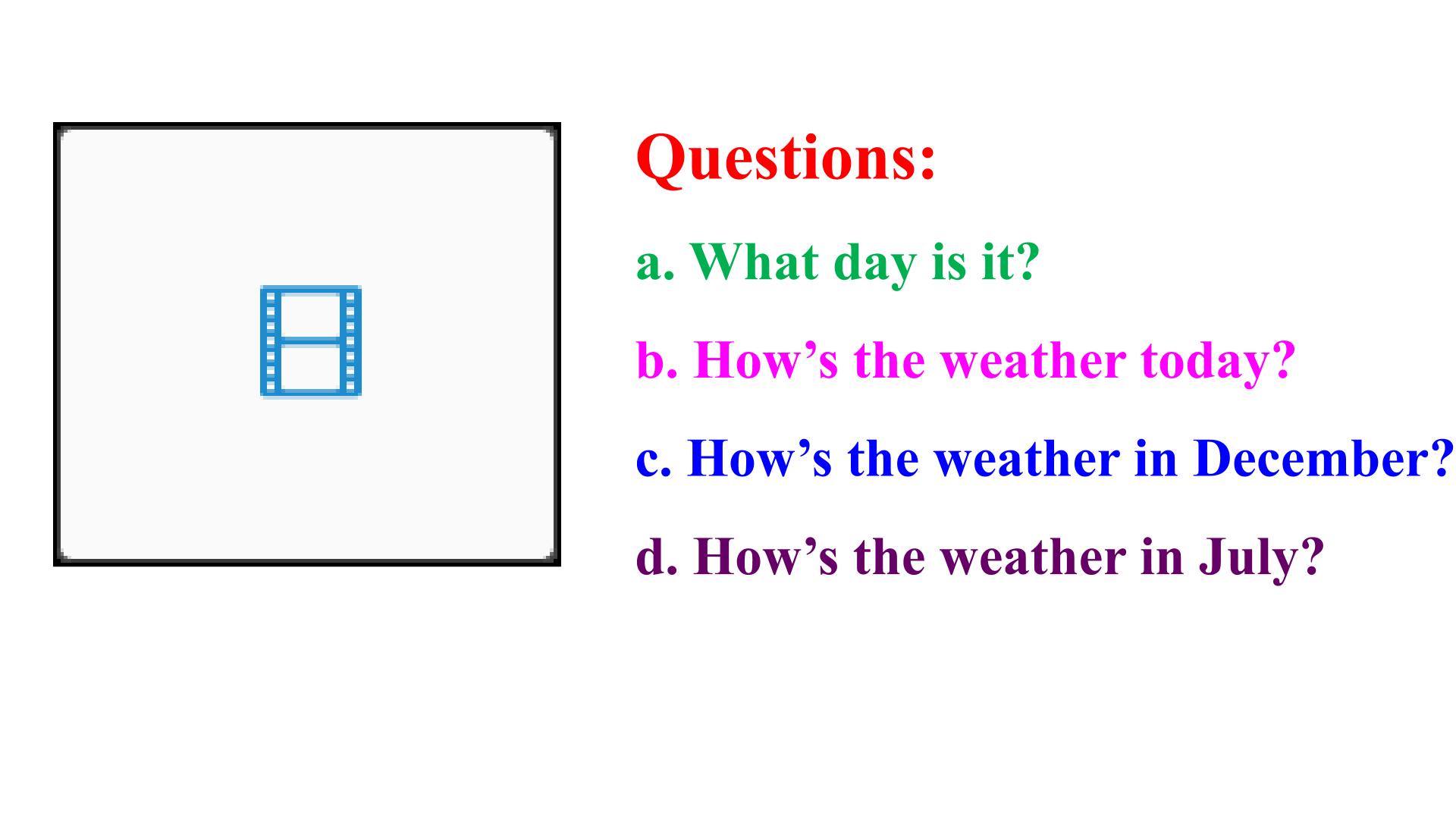 Questions:

a. What day is it?

b. How’s the weather today?

c. How’s the weather in December?

d. How’s the weather in July?